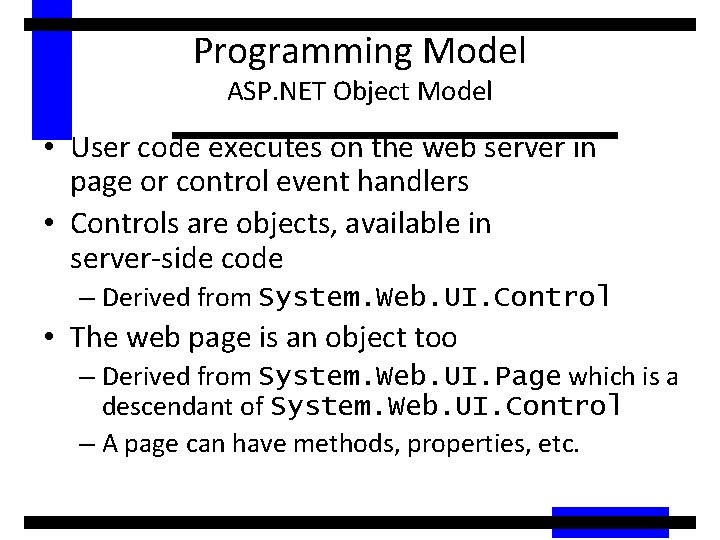 Programming Model
ASP.NET Object Model

• User code executes on the web server in page or control event handlers
• Controls are objects, available in server-side code
– Derived from System.Web.UI.Control
• The web page is an object too
– Derived from System.Web.UI.Page which is a descendant of System.Web.UI.Control
– A page can have methods, properties, etc.